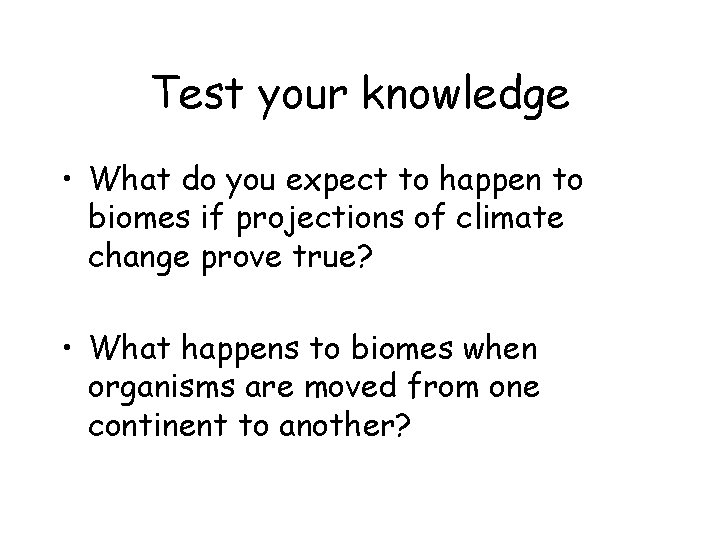 Test your knowledge

• What do you expect to happen to biomes if projections of climate change prove true?

• What happens to biomes when organisms are moved from one continent to another?